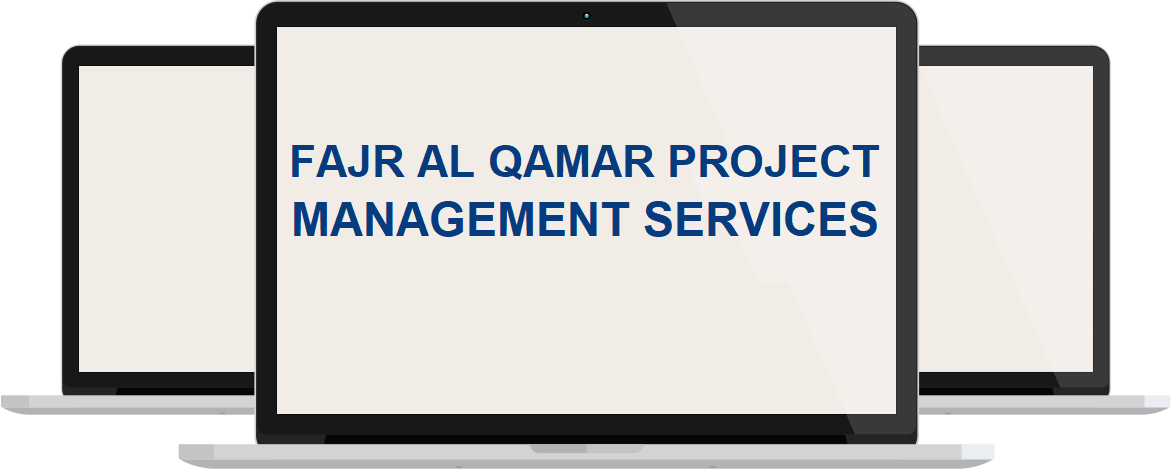 FAJR AL QAMAR PROJECT MANAGEMENT SERVICES